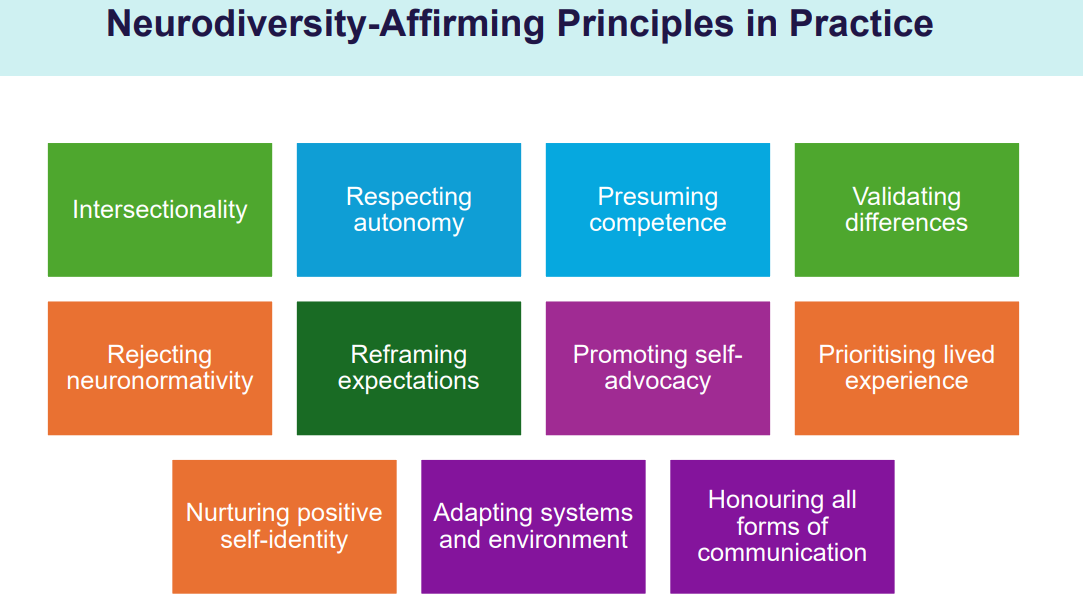 Neurodiversity-Affirming Principles in Practice

Intersectionality

Respecting autonomy

Presuming competence

Validating differences

Rejecting neuronormativity

Reframing expectations

Promoting self-advocacy

Prioritising lived experience

Nurturing positive self-identity

Adapting systems and environment

Honouring all forms of communication